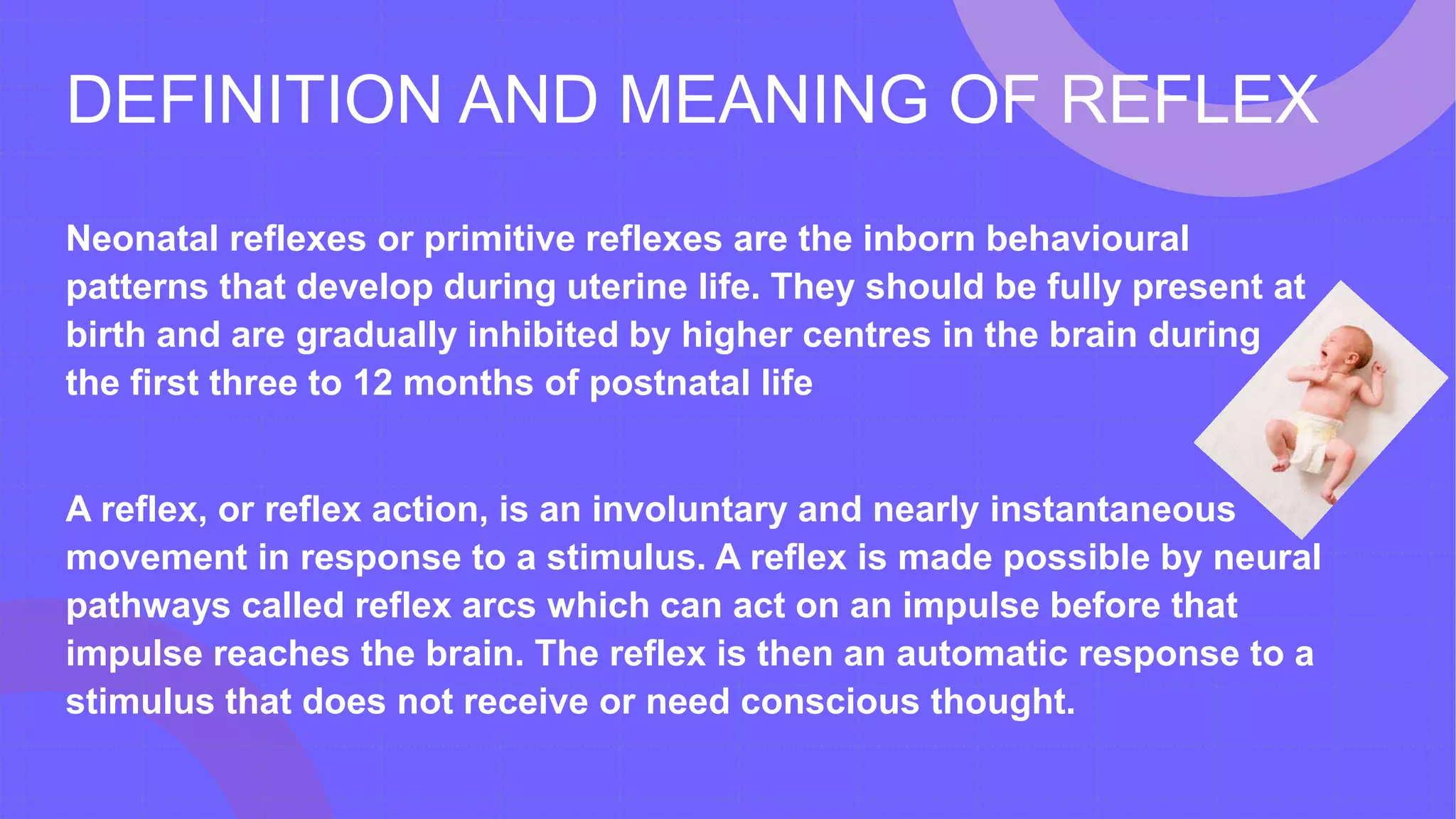 DEFINITION AND MEANING OF REFLEX

Neonatal reflexes or primitive reflexes are the inborn behavioural patterns that develop during uterine life. They should be fully present at birth and are gradually inhibited by higher centres in the brain during the first three to 12 months of postnatal life

A reflex, or reflex action, is an involuntary and nearly instantaneous movement in response to a stimulus. A reflex is made possible by neural pathways called reflex arcs which can act on an impulse before that impulse reaches the brain. The reflex is then an automatic response to a stimulus that does not receive or need conscious thought.